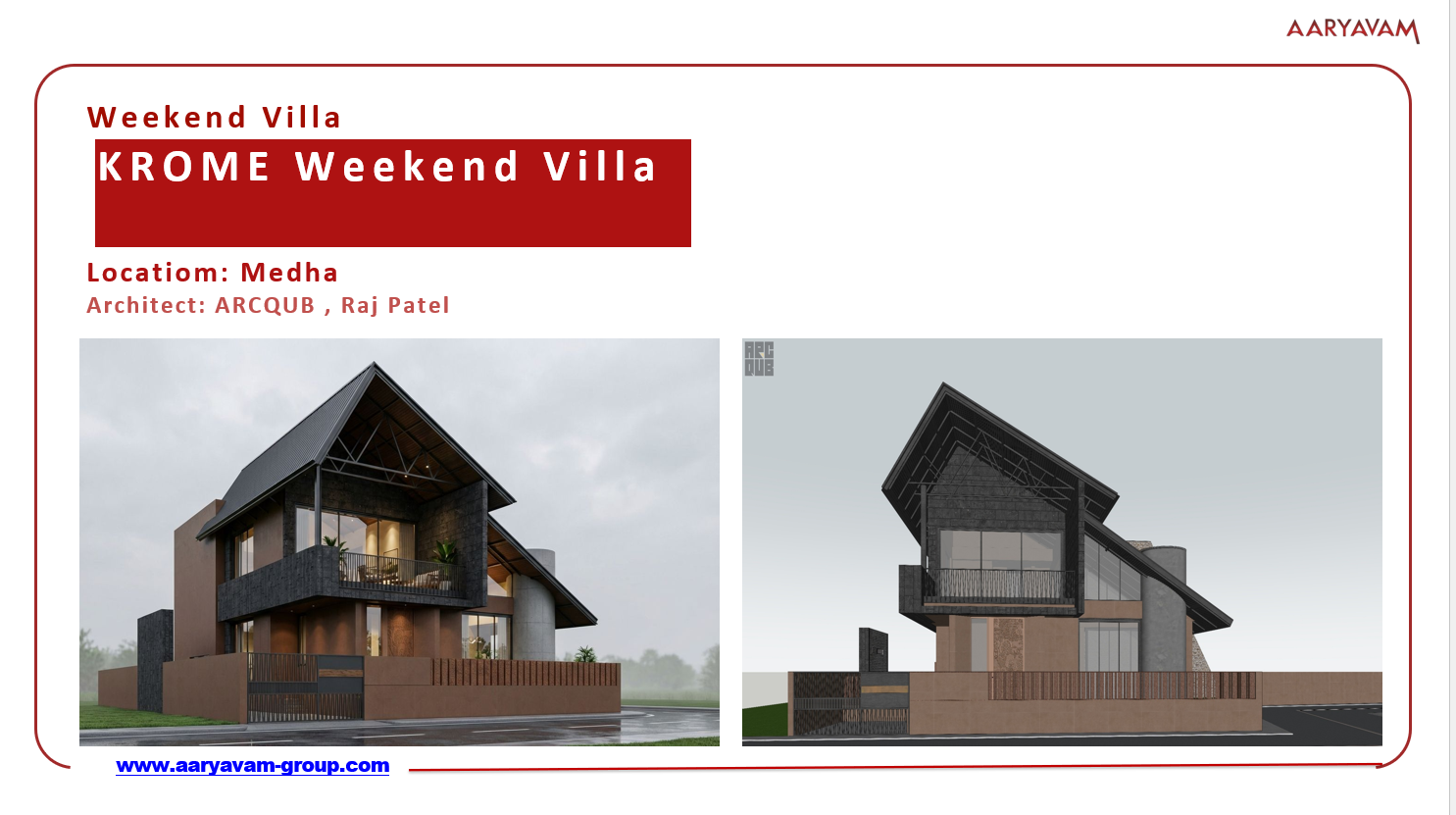 AARYAVAM

Weekend Villa

KROME Weekend Villa

Locatiom: Medha

Architect: ARCQUB , Raj Patel

ARC QUB

www.aaryavam-group.com